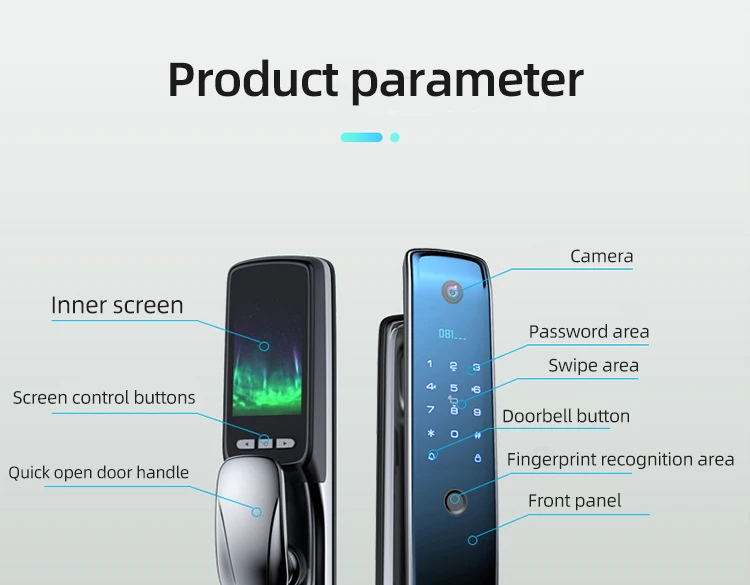 Product parameter

Inner screen

Screen control buttons

Quick open door handle

Camera

Password area

Swipe area

Doorbell button

Fingerprint recognition area

Front panel

081...

1 2 3
4 5 6
7 8 9
* 0 #